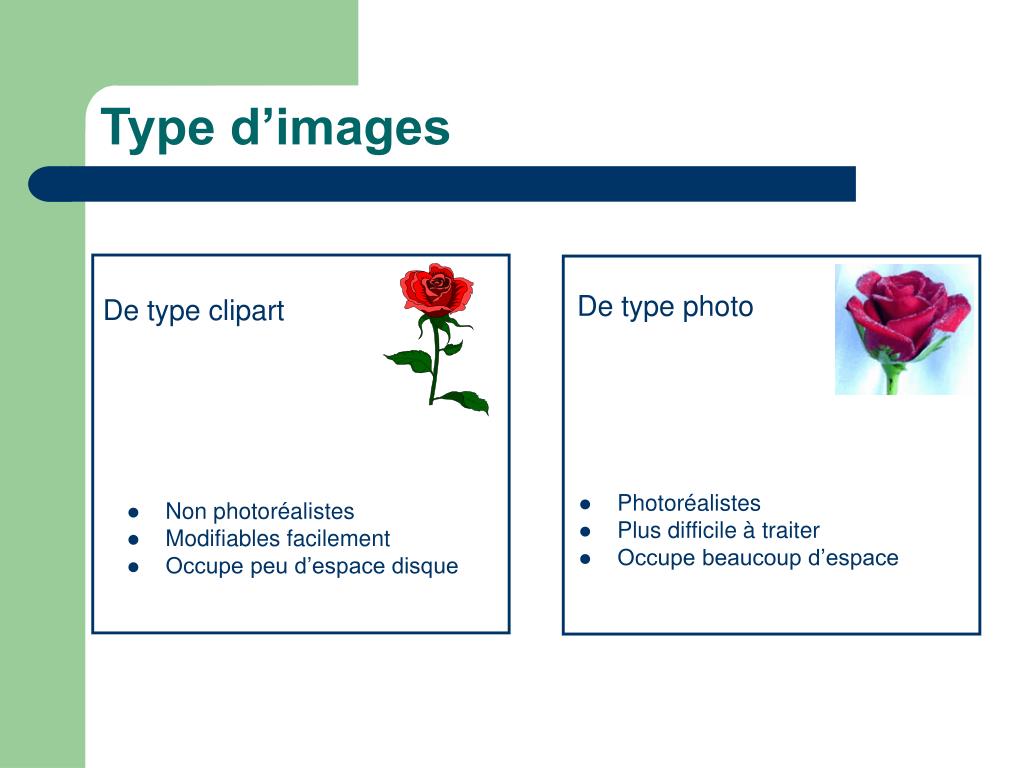 Type d’images

De type clipart

- Non photoréalistes
- Modifiables facilement
- Occupe peu d’espace disque

De type photo

- Photoréalistes
- Plus difficile à traiter
- Occupe beaucoup d’espace